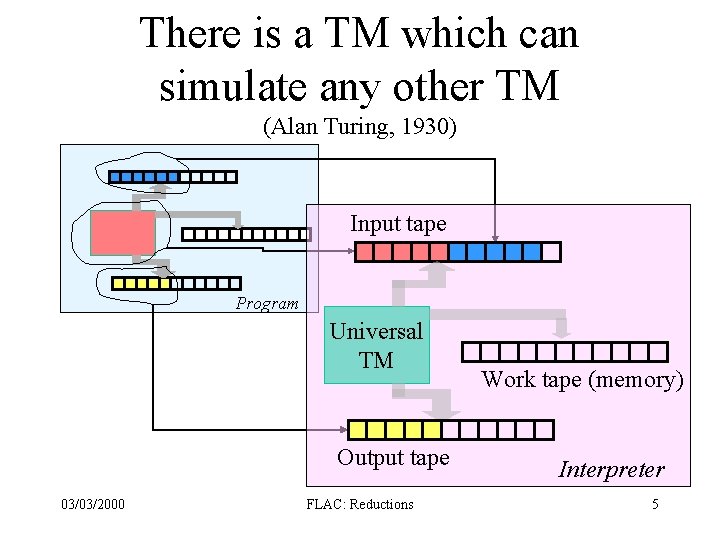 There is a TM which can simulate any other TM
(Alan Turing, 1930)

Program

Input tape

Universal TM

Work tape (memory)

Output tape

Interpreter

03/03/2000

FLAC: Reductions

5